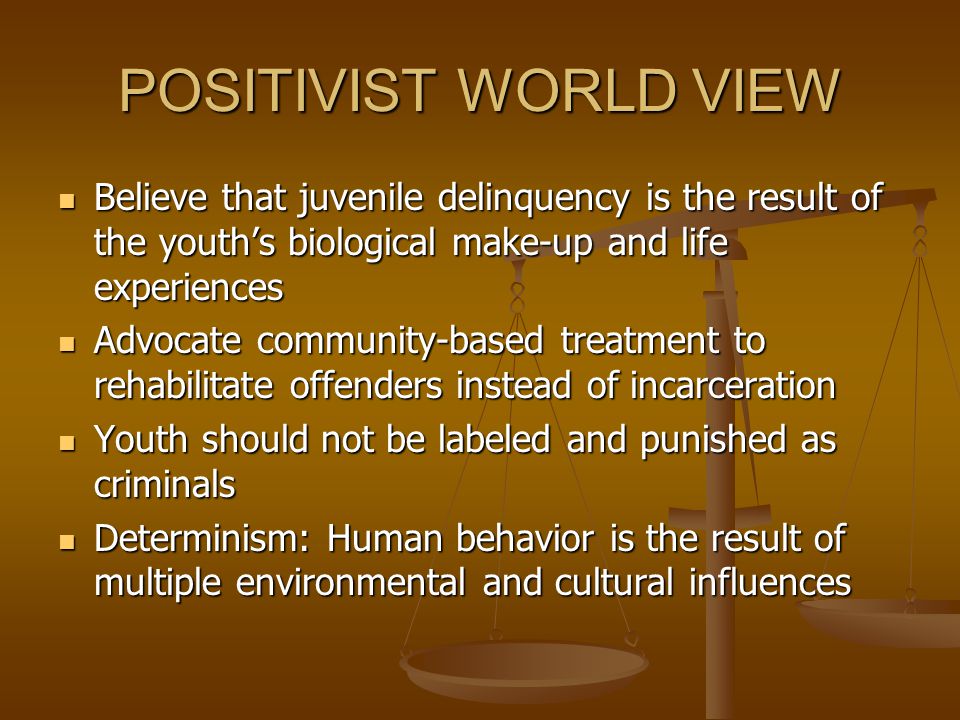 POSITIVIST WORLD VIEW

- Believe that juvenile delinquency is the result of the youth’s biological make-up and life experiences
- Advocate community-based treatment to rehabilitate offenders instead of incarceration
- Youth should not be labeled and punished as criminals
- Determinism: Human behavior is the result of multiple environmental and cultural influences